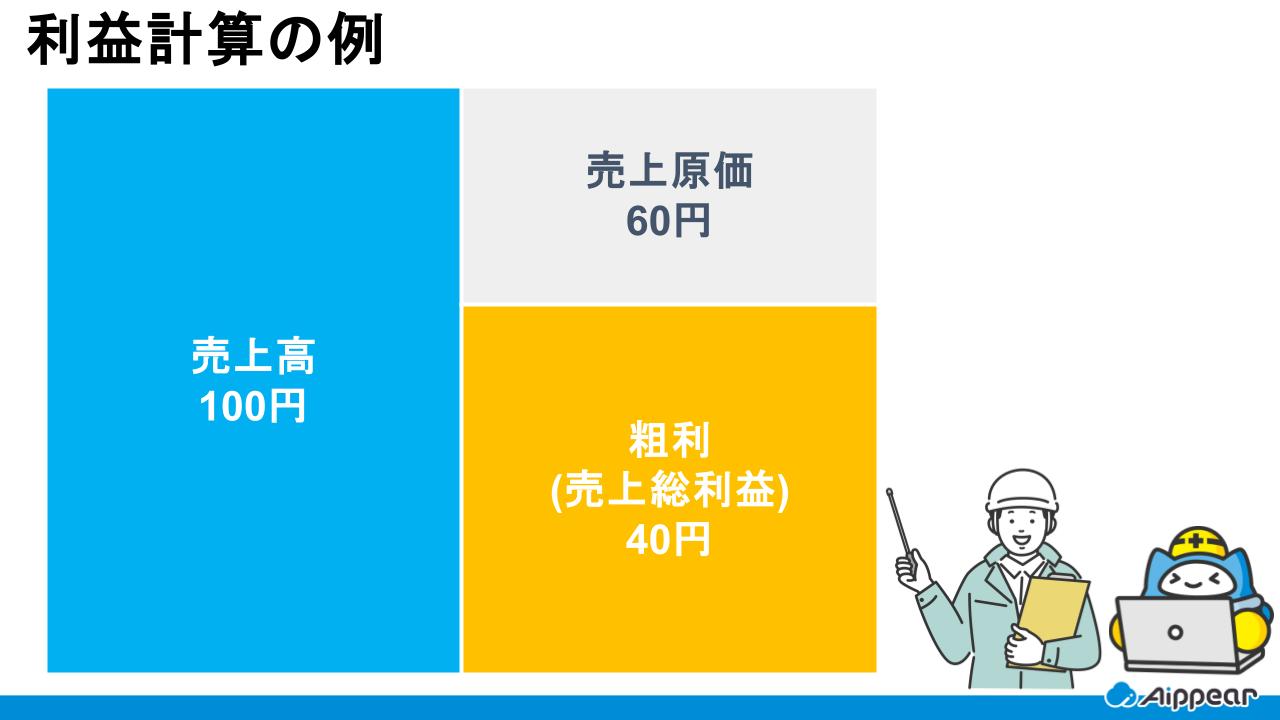 利益計算の例

売上高
100円

売上原価
60円

粗利
(売上総利益)
40円

Aippear